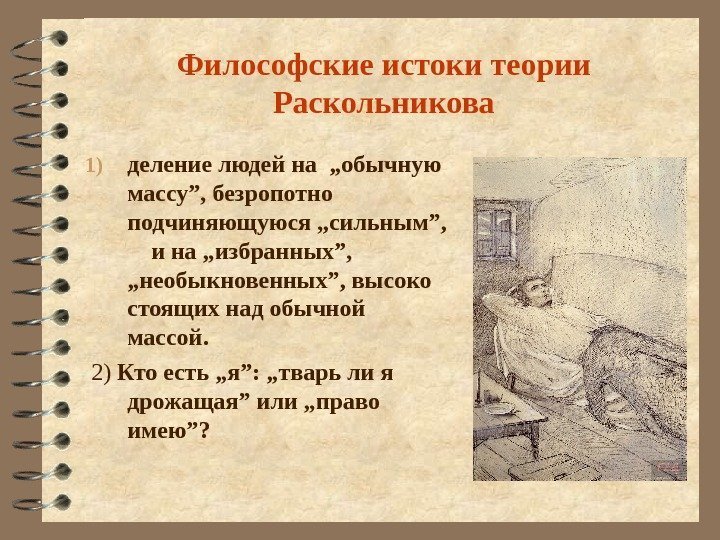 Философские истоки теории Раскольникова

1) деление людей на „обычную массу”, безропотно подчиняющуюся „сильным”, и на „избранных”, „необыкновенных”, высоко стоящих над обычной массой.

2) Кто есть „я”: „тварь ли я дрожащая” или „право имею”?